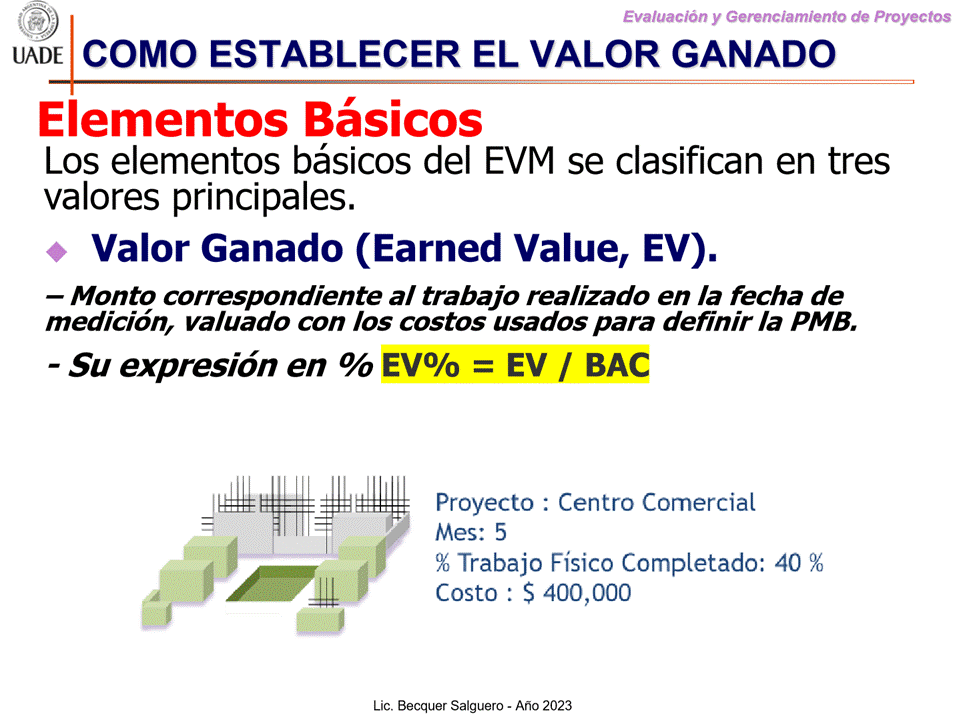 UADE

Evaluación y Gerenciamiento de Proyectos

COMO ESTABLECER EL VALOR GANADO

Elementos Básicos

Los elementos básicos del EVM se clasifican en tres valores principales.

Valor Ganado (Earned Value, EV).

– Monto correspondiente al trabajo realizado en la fecha de medición, valuado con los costos usados para definir la PMB.

- Su expresión en % EV% = EV / BAC

Proyecto : Centro Comercial
Mes: 5
% Trabajo Físico Completado: 40 %
Costo : $ 400,000

Lic. Becquer Salguero - Año 2023